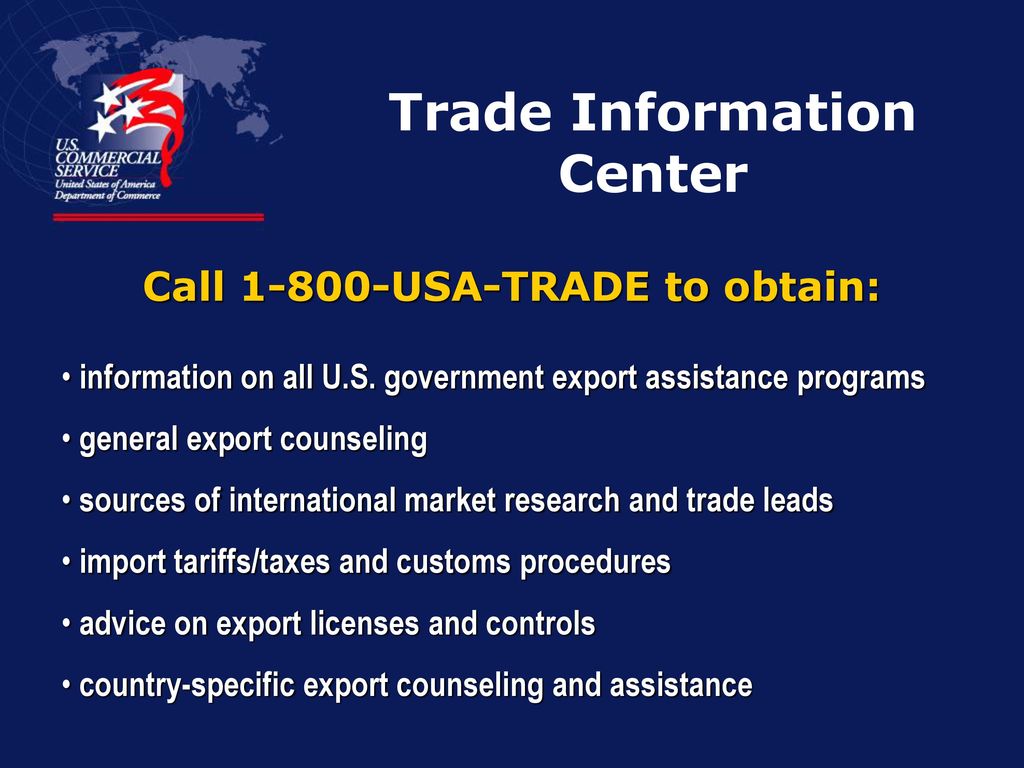 U.S. COMMERCIAL SERVICE
United States of America
Department of Commerce

Trade Information Center

Call 1-800-USA-TRADE to obtain:

• information on all U.S. government export assistance programs
• general export counseling
• sources of international market research and trade leads
• import tariffs/taxes and customs procedures
• advice on export licenses and controls
• country-specific export counseling and assistance